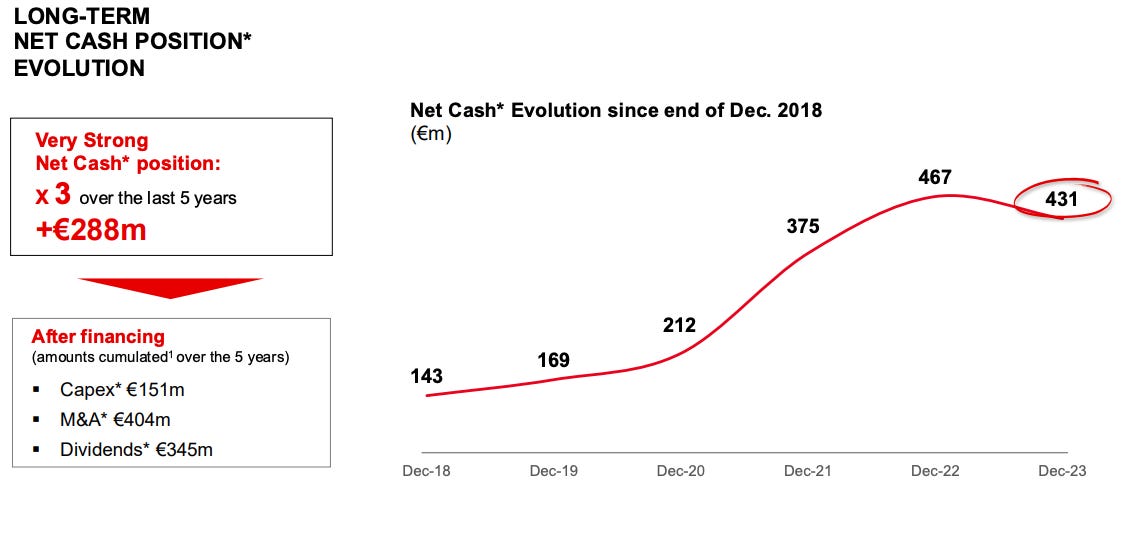 LONG-TERM
NET CASH POSITION*
EVOLUTION

Very Strong
Net Cash* position:
x 3 over the last 5 years
+€288m

After financing
(amounts cumulated$^1$ over the 5 years)
▪ Capex* €151m
▪ M&A* €404m
▪ Dividends* €345m

Net Cash* Evolution since end of Dec. 2018
(€m)

143
169
212
375
467
431

Dec-18
Dec-19
Dec-20
Dec-21
Dec-22
Dec-23